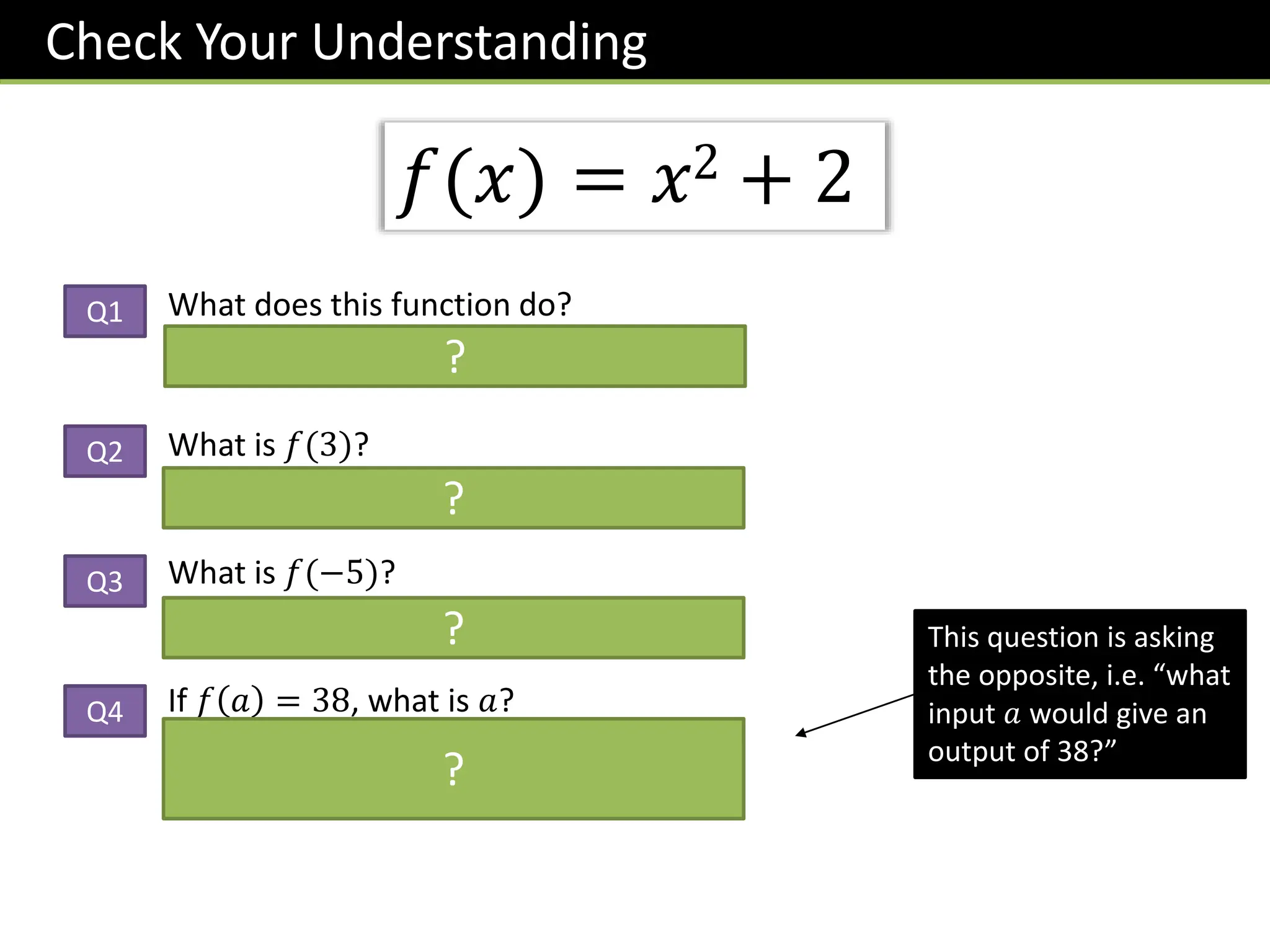 Check Your Understanding

$f(x) = x^2 + 2$

Q1 What does this function do?

?

Q2 What is $f(3)$?

?

Q3 What is $f(-5)$?

?

Q4 If $f(a) = 38$, what is $a$?

?

This question is asking the opposite, i.e. “what input $a$ would give an output of 38?”